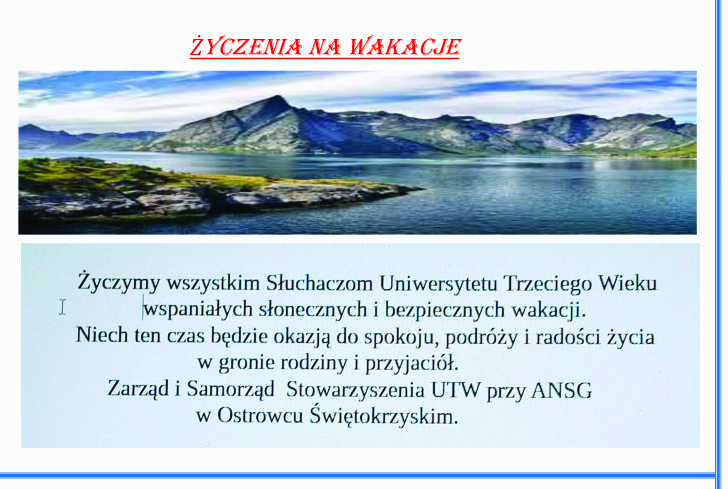 ŻYCZENIA NA WAKACJE

Życzymy wszystkim Słuchaczom Uniwersytetu Trzeciego Wieku wspaniałych słonecznych i bezpiecznych wakacji.
Niech ten czas będzie okazją do spokoju, podróży i radości życia w gronie rodziny i przyjaciół.
Zarząd i Samorząd Stowarzyszenia UTW przy ANSG w Ostrowcu Świętokrzyskim.